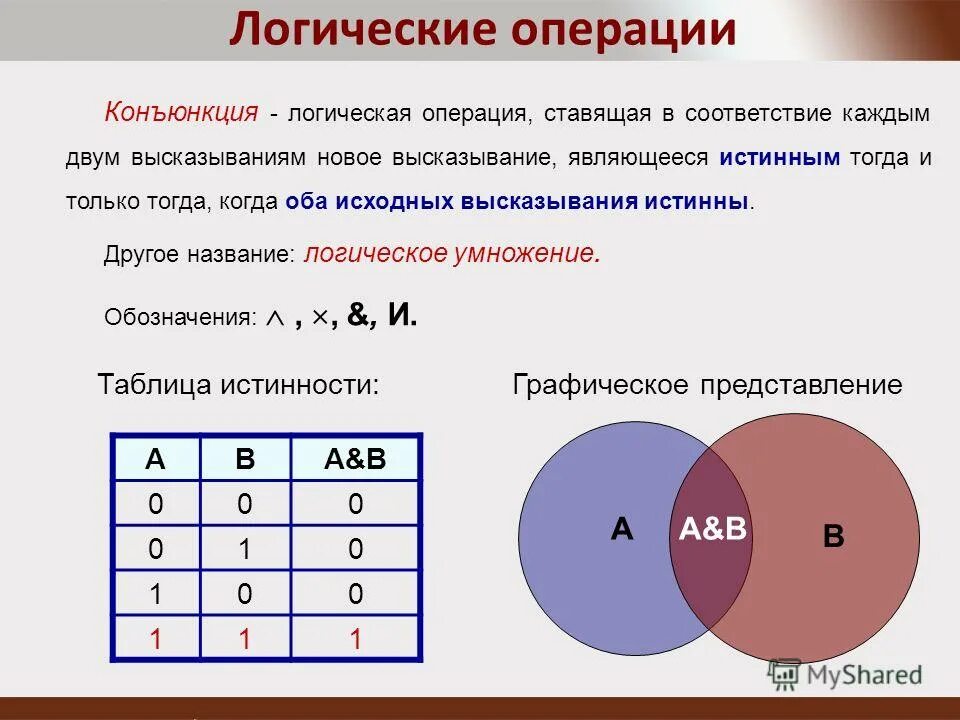 Логические операции

Конъюнкция - логическая операция, ставящая в соответствие каждым двум высказываниям новое высказывание, являющееся истинным тогда и только тогда, когда оба исходных высказывания истинны.

Другое название: логическое умножение.

Обозначения: $\wedge$ , $\times$, &, И.

Таблица истинности:

| A | B | A&B |
|---|---|---|
| 0 | 0 | 0 |
| 0 | 1 | 0 |
| 1 | 0 | 0 |
| 1 | 1 | 1 |

Графическое представление

A
A&B
B

MyShared